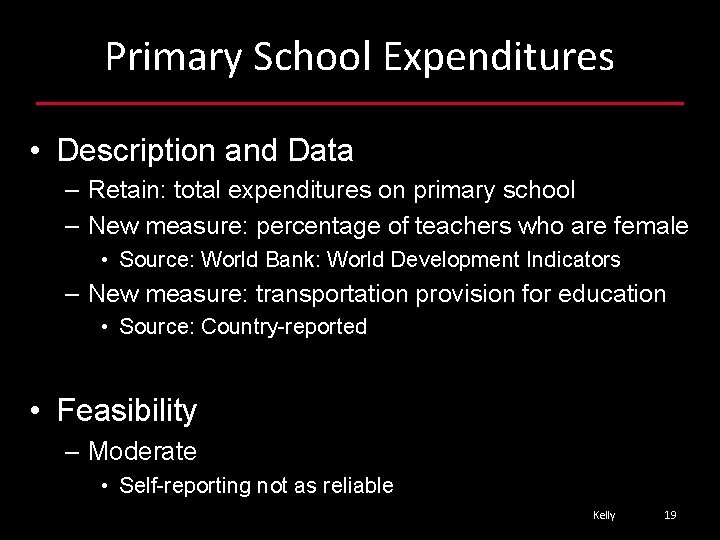 Primary School Expenditures

• Description and Data
– Retain: total expenditures on primary school
– New measure: percentage of teachers who are female
• Source: World Bank: World Development Indicators
– New measure: transportation provision for education
• Source: Country-reported

• Feasibility
– Moderate
• Self-reporting not as reliable

Kelly 19